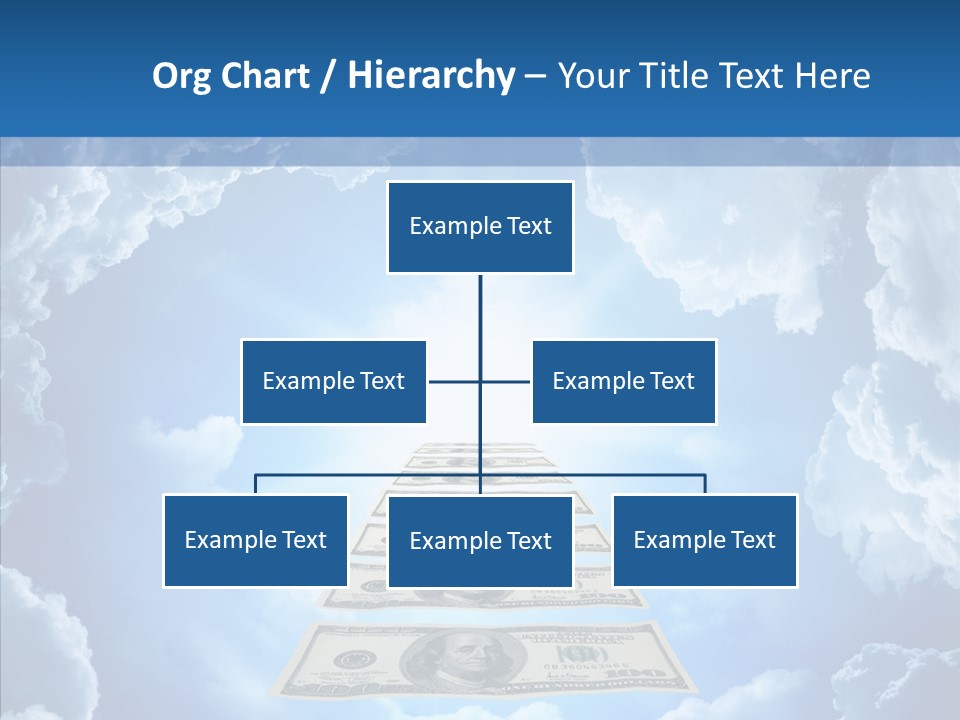 Org Chart / Hierarchy – Your Title Text Here

Example Text

Example Text

Example Text

Example Text

Example Text

Example Text